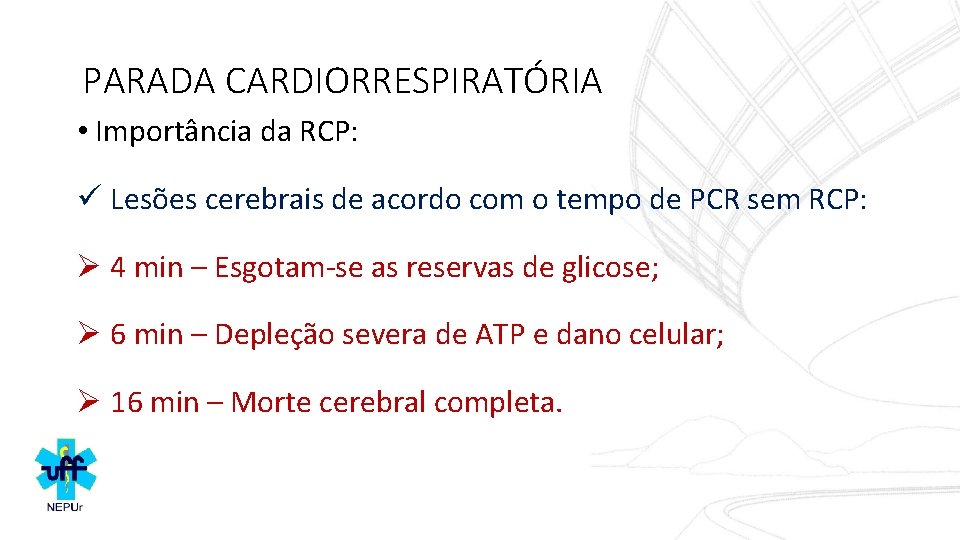 PARADA CARDIORRESPIRATÓRIA

• Importância da RCP:

✓ Lesões cerebrais de acordo com o tempo de PCR sem RCP:

➢ 4 min – Esgotam-se as reservas de glicose;

➢ 6 min – Depleção severa de ATP e dano celular;

➢ 16 min – Morte cerebral completa.

uff

NEPUr